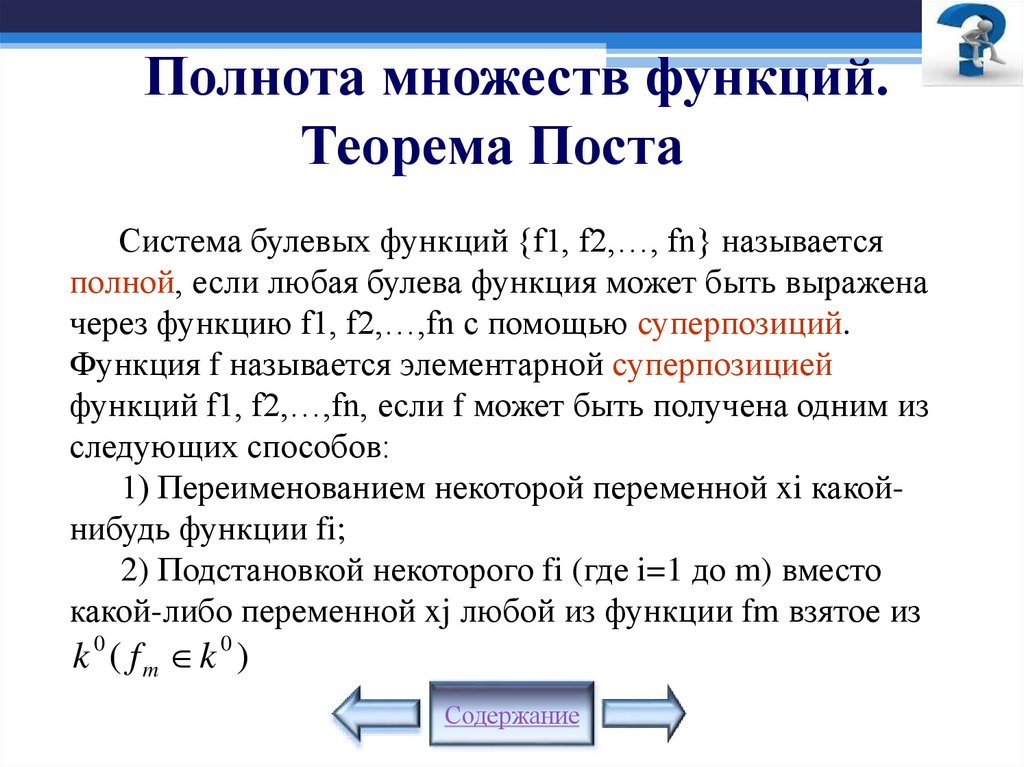 Полнота множеств функций. Теорема Поста

Система булевых функций {f1, f2,…, fn} называется полной, если любая булева функция может быть выражена через функцию f1, f2,…,fn с помощью суперпозиций. Функция f называется элементарной суперпозицией функций f1, f2,…,fn, если f может быть получена одним из следующих способов:

1) Переименованием некоторой переменной xi какой-нибудь функции fi;

2) Подстановкой некоторого fi (где i=1 до m) вместо какой-либо переменной xj любой из функции fm взятое из $k^0 (f_m \in k^0)$

Содержание